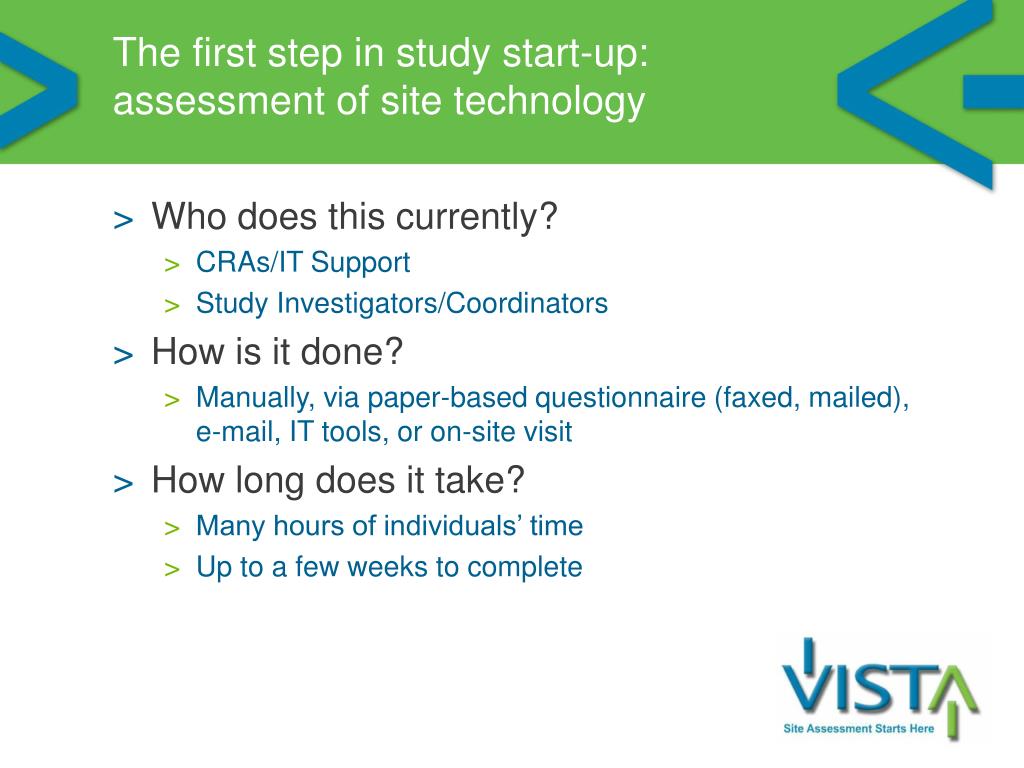 The first step in study start-up: assessment of site technology

> Who does this currently?
> CRAs/IT Support
> Study Investigators/Coordinators

> How is it done?
> Manually, via paper-based questionnaire (faxed, mailed), e-mail, IT tools, or on-site visit

> How long does it take?
> Many hours of individuals' time
> Up to a few weeks to complete

VISTA
Site Assessment Starts Here